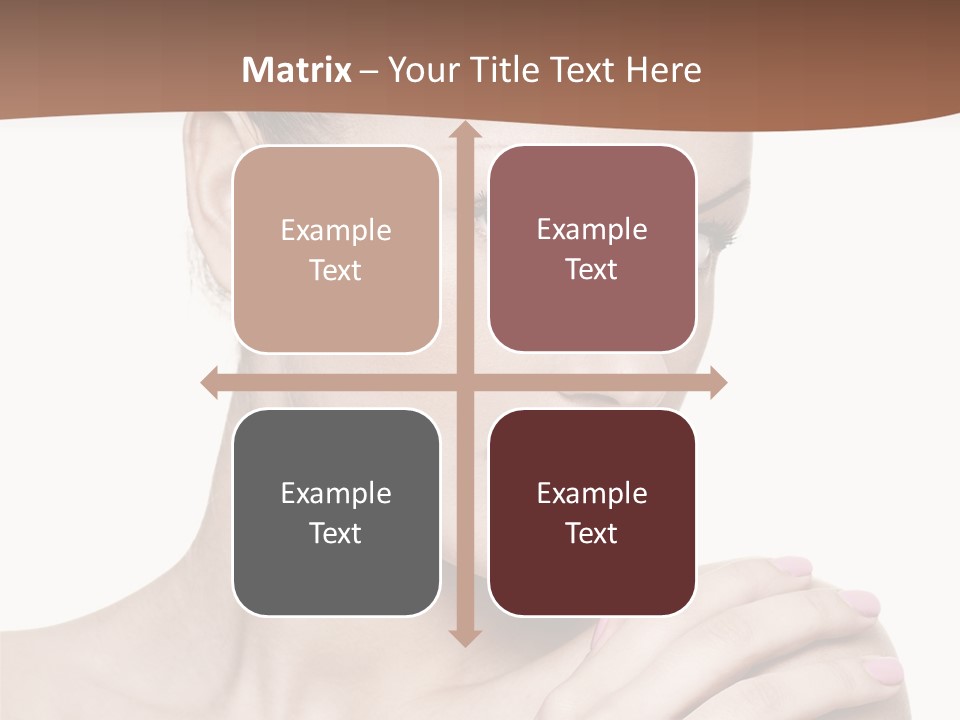 Matrix – Your Title Text Here

Example Text

Example Text

Example Text

Example Text